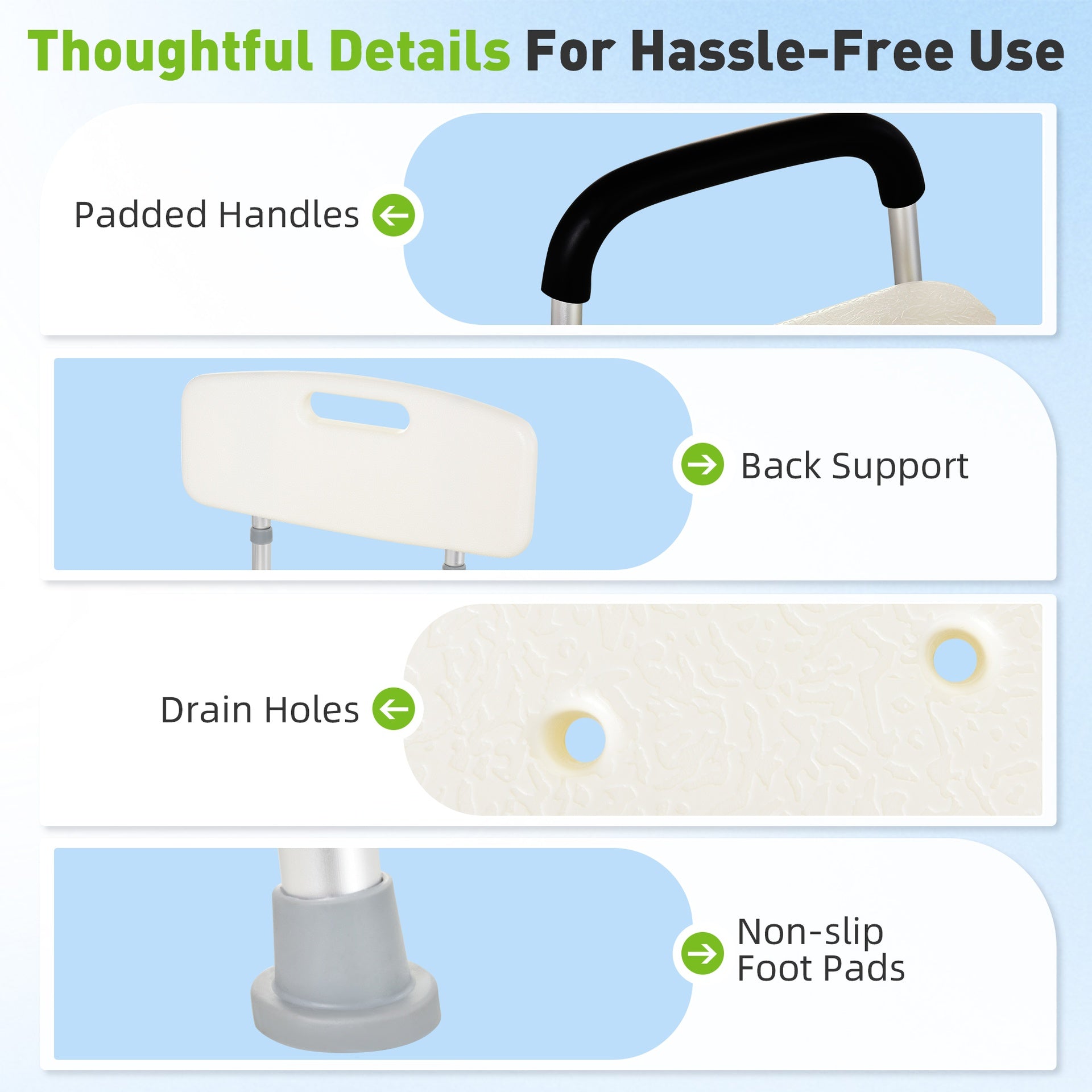 Thoughtful Details For Hassle-Free Use

Padded Handles

Back Support

Drain Holes

Non-slip Foot Pads